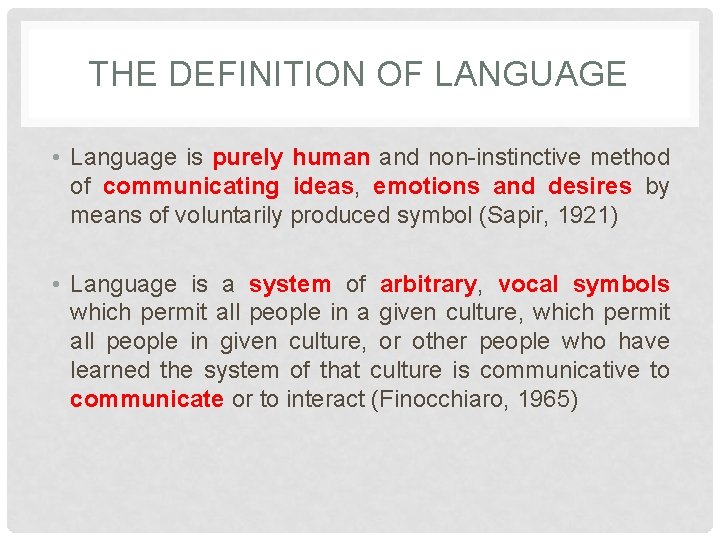 THE DEFINITION OF LANGUAGE

• Language is purely human and non-instinctive method of communicating ideas, emotions and desires by means of voluntarily produced symbol (Sapir, 1921)

• Language is a system of arbitrary, vocal symbols which permit all people in a given culture, which permit all people in given culture, or other people who have learned the system of that culture is communicative to communicate or to interact (Finocchiaro, 1965)